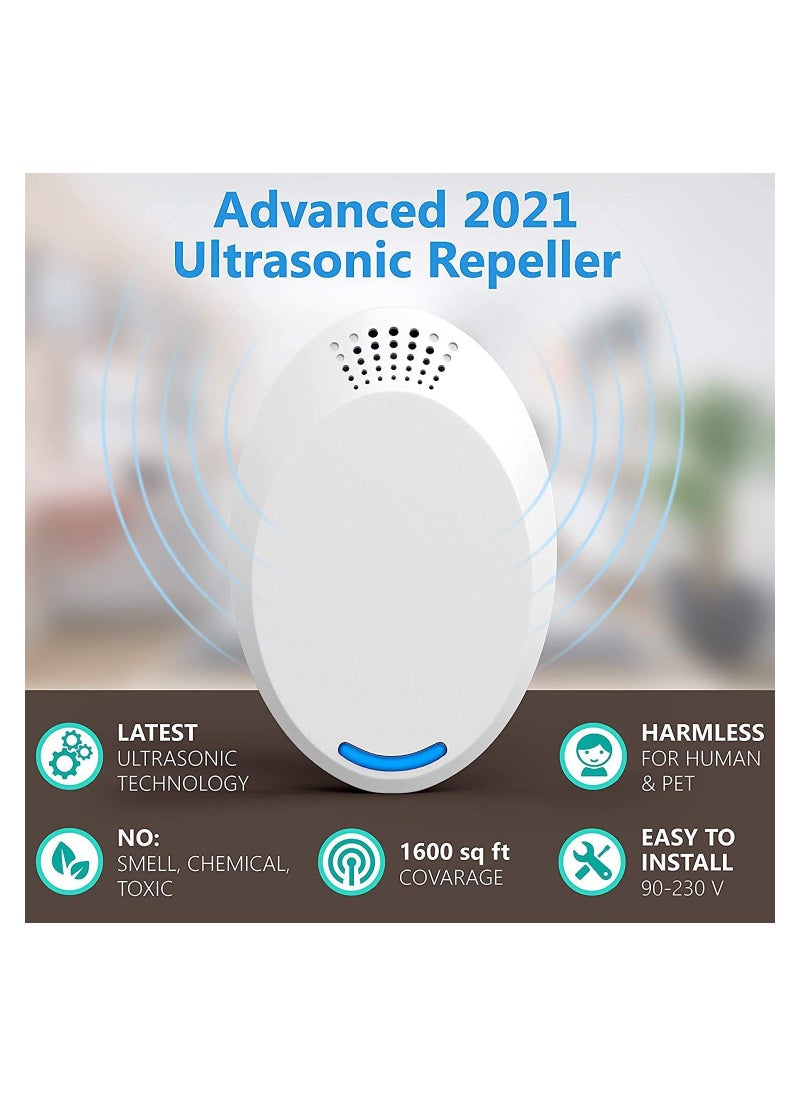 Advanced 2021
Ultrasonic Repeller

LATEST
ULTRASONIC
TECHNOLOGY

HARMLESS
FOR HUMAN
& PET

NO:
SMELL, CHEMICAL,
TOXIC

1600 sq ft
COVARAGE

EASY TO
INSTALL
90-230 V